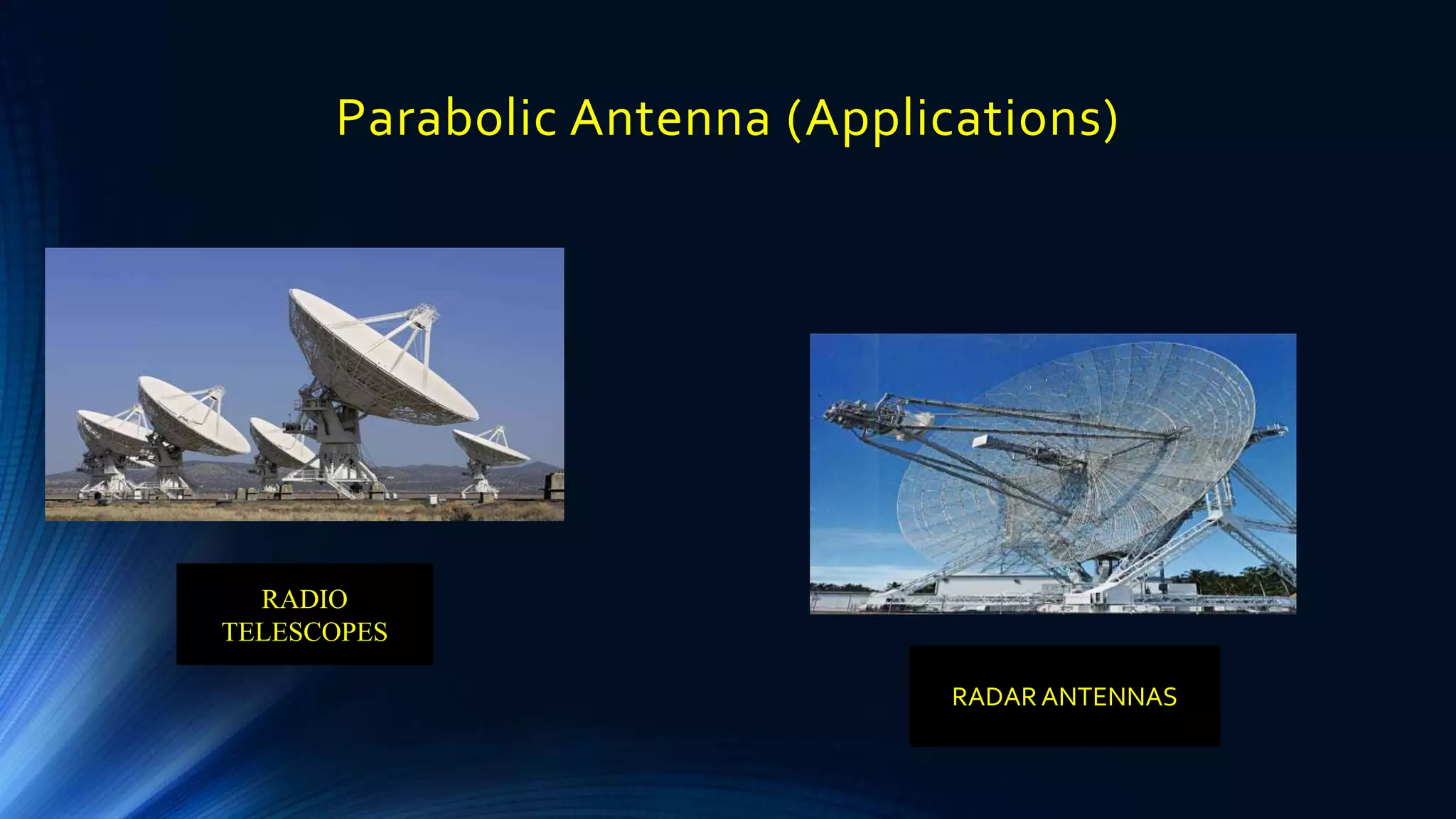 Parabolic Antenna (Applications)

RADIO TELESCOPES

RADAR ANTENNAS